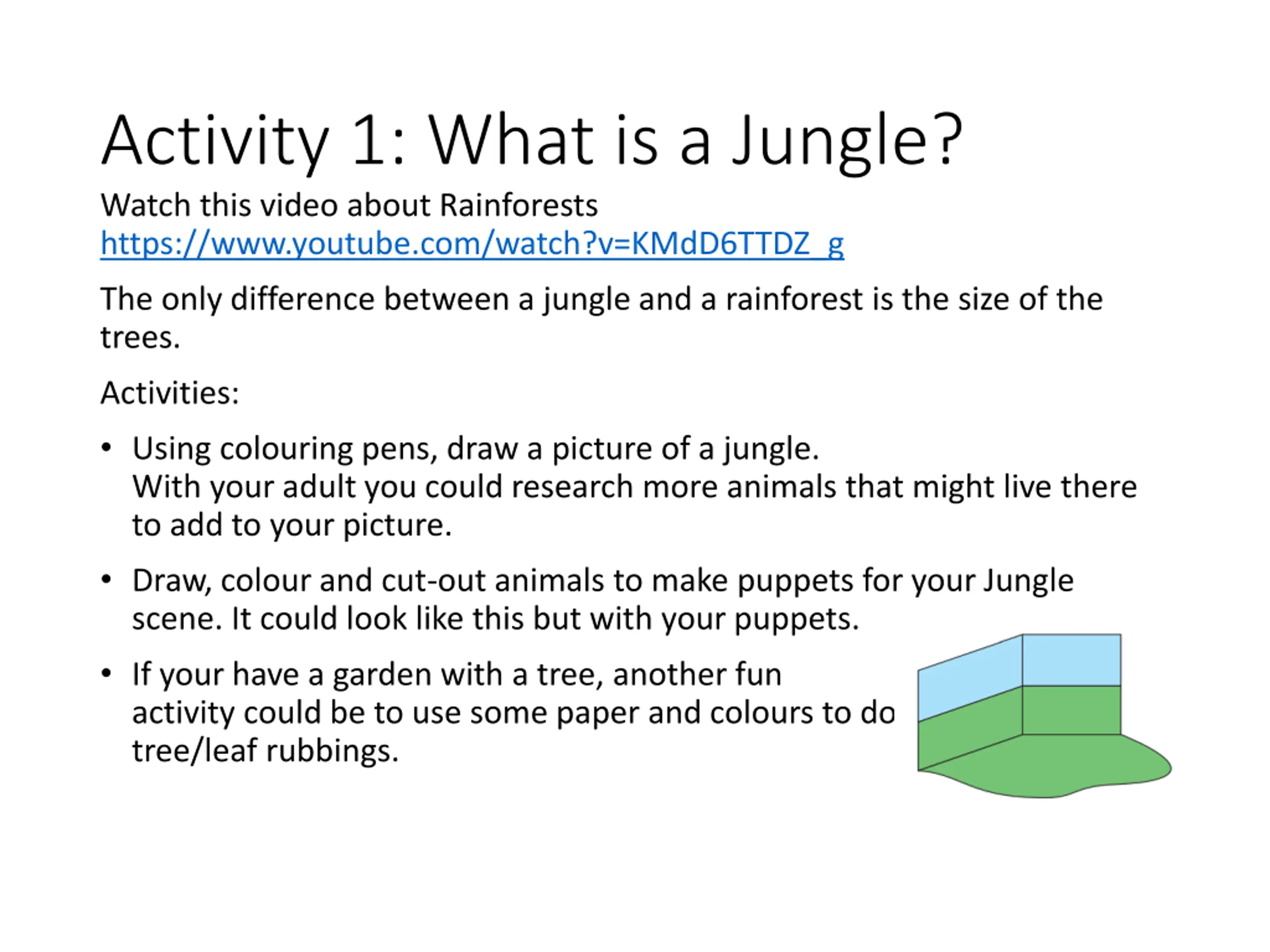 Activity 1: What is a Jungle?

Watch this video about Rainforests
https://www.youtube.com/watch?v=KMdD6TTDZ_g

The only difference between a jungle and a rainforest is the size of the trees.

Activities:

• Using colouring pens, draw a picture of a jungle.
With your adult you could research more animals that might live there to add to your picture.

• Draw, colour and cut-out animals to make puppets for your Jungle scene. It could look like this but with your puppets.

• If your have a garden with a tree, another fun activity could be to use some paper and colours to do tree/leaf rubbings.